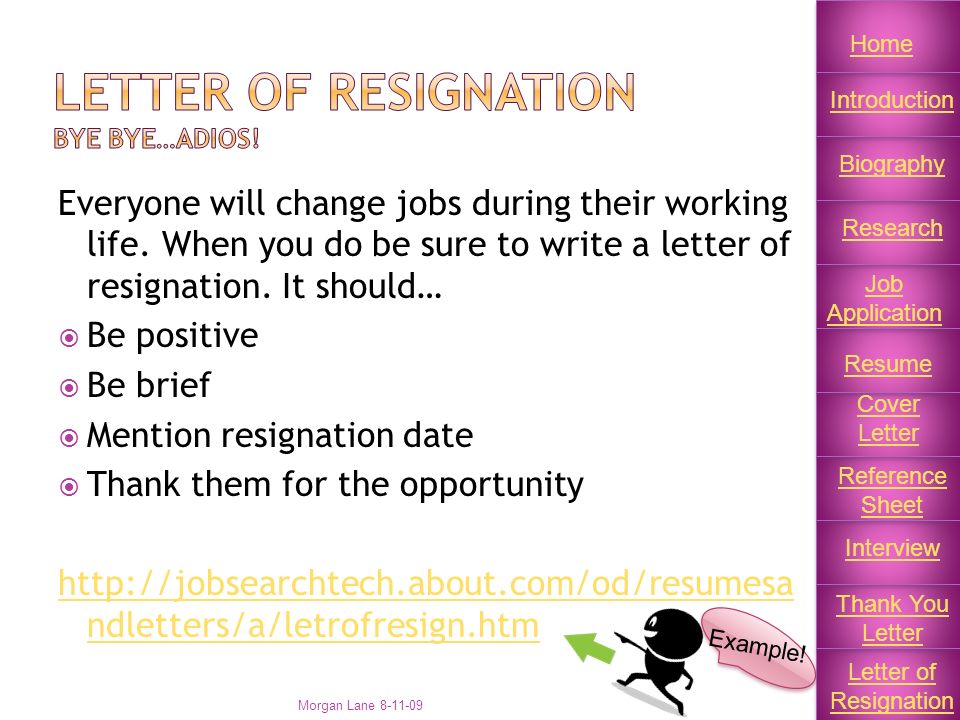 LETTER OF RESIGNATION
BYE BYE…ADIOS!

Everyone will change jobs during their working life. When you do be sure to write a letter of resignation. It should…

Be positive

Be brief

Mention resignation date

Thank them for the opportunity

http://jobsearchtech.about.com/od/resumesandletters/a/letrofresign.htm

Example!

Morgan Lane 8-11-09

Home
Introduction
Biography
Research
Job Application
Resume
Cover Letter
Reference Sheet
Interview
Thank You Letter
Letter of Resignation